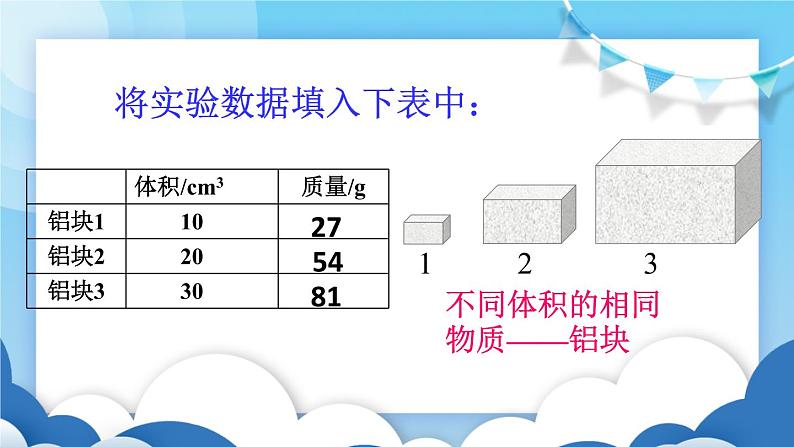 将实验数据填入下表中：

| | 体积/$cm^3$ | 质量/g |
|---|---|---|
| 铝块1 | 10 | 27 |
| 铝块2 | 20 | 54 |
| 铝块3 | 30 | 81 |

1
2
3

不同体积的相同物质——铝块